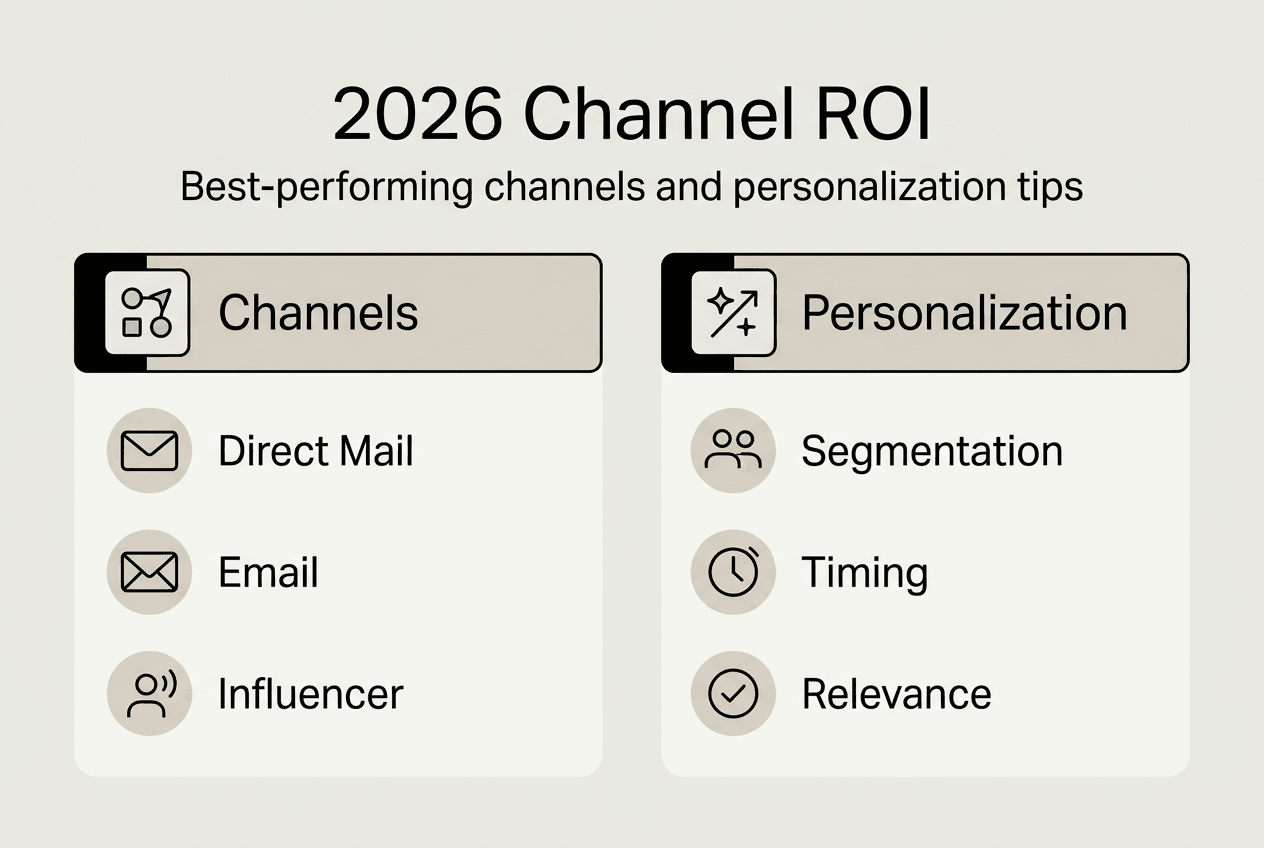 2026 Channel ROI

Best-performing channels and personalization tips

Channels

Direct Mail

Email

Influencer

Personalization

Segmentation

Timing

Relevance